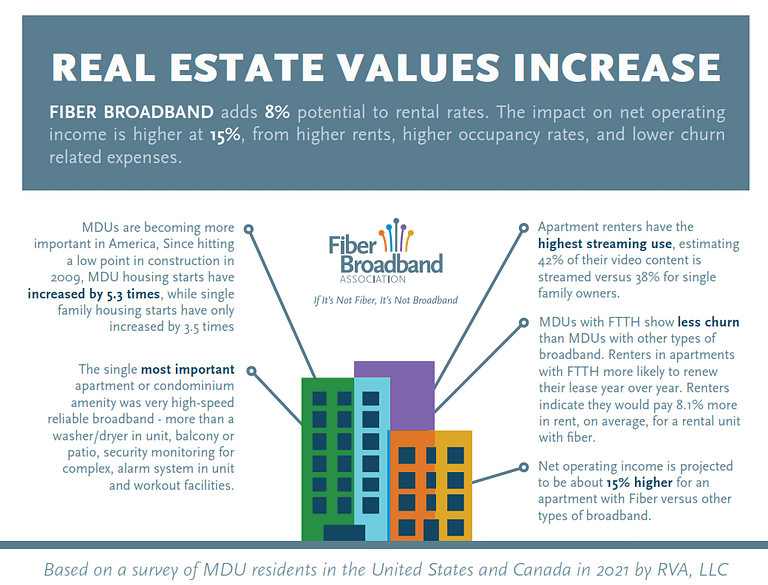 REAL ESTATE VALUES INCREASE

FIBER BROADBAND adds 8% potential to rental rates. The impact on net operating income is higher at 15%, from higher rents, higher occupancy rates, and lower churn related expenses.

MDUs are becoming more important in America, Since hitting a low point in construction in 2009, MDU housing starts have increased by 5.3 times, while single family housing starts have only increased by 3.5 times

The single most important apartment or condominium amenity was very high-speed reliable broadband - more than a washer/dryer in unit, balcony or patio, security monitoring for complex, alarm system in unit and workout facilities.

Fiber Broadband ASSOCIATION

If It's Not Fiber, It's Not Broadband

Apartment renters have the highest streaming use, estimating 42% of their video content is streamed versus 38% for single family owners.

MDUs with FTTH show less churn than MDUs with other types of broadband. Renters in apartments with FTTH more likely to renew their lease year over year. Renters indicate they would pay 8.1% more in rent, on average, for a rental unit with fiber.

Net operating income is projected to be about 15% higher for an apartment with Fiber versus other types of broadband.

Based on a survey of MDU residents in the United States and Canada in 2021 by RVA, LLC